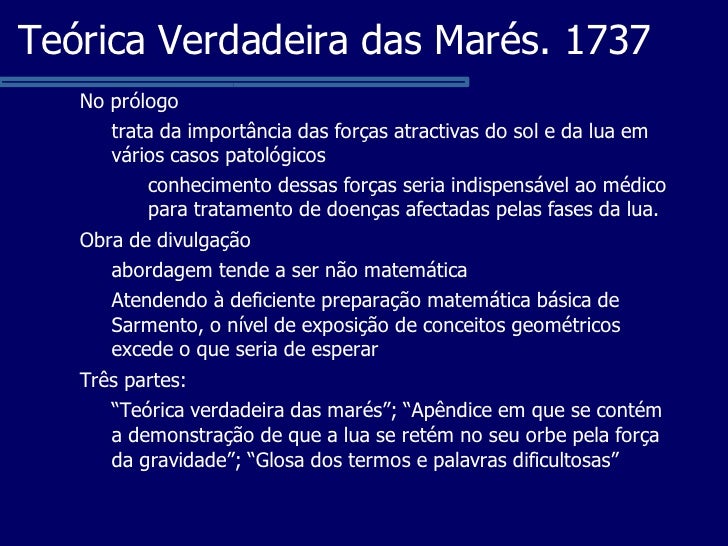 Teórica Verdadeira das Marés. 1737

No prólogo

trata da importância das forças atractivas do sol e da lua em vários casos patológicos

conhecimento dessas forças seria indispensável ao médico para tratamento de doenças afectadas pelas fases da lua.

Obra de divulgação

abordagem tende a ser não matemática

Atendendo à deficiente preparação matemática básica de Sarmento, o nível de exposição de conceitos geométricos excede o que seria de esperar

Três partes:

“Teórica verdadeira das marés”; “Apêndice em que se contém a demonstração de que a lua se retém no seu orbe pela força da gravidade”; “Glosa dos termos e palavras dificultosas”